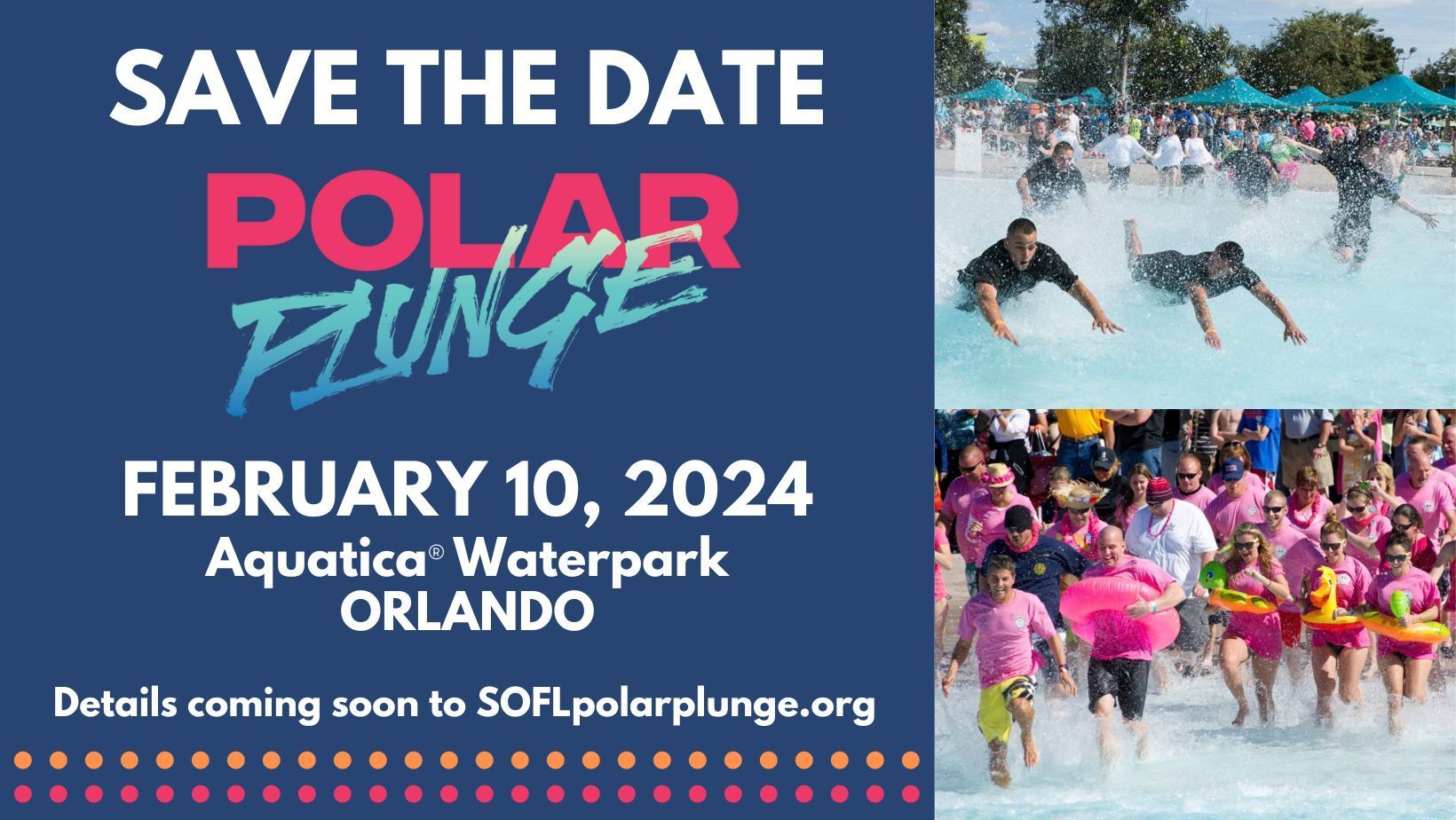 SAVE THE DATE

POLAR PLUNGE

FEBRUARY 10, 2024
Aquatica® Waterpark
ORLANDO

Details coming soon to SOFLpolarplunge.org